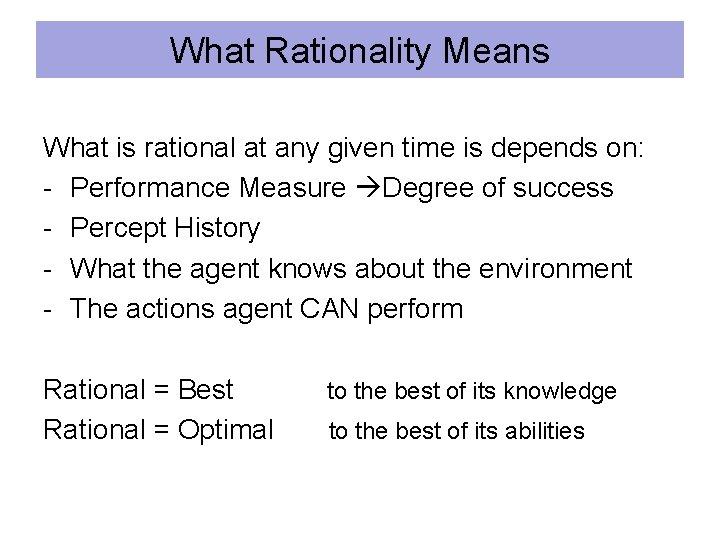 What Rationality Means

What is rational at any given time is depends on:
- Performance Measure →Degree of success
- Percept History
- What the agent knows about the environment
- The actions agent CAN perform

Rational = Best to the best of its knowledge
Rational = Optimal to the best of its abilities